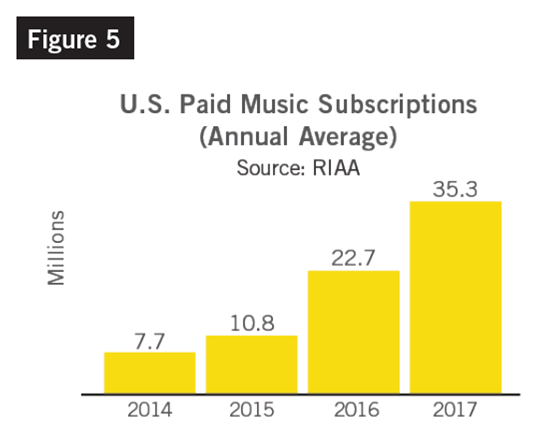 Figure 5

U.S. Paid Music Subscriptions
(Annual Average)
Source: RIAA

Millions

7.7
10.8
22.7
35.3

2014
2015
2016
2017